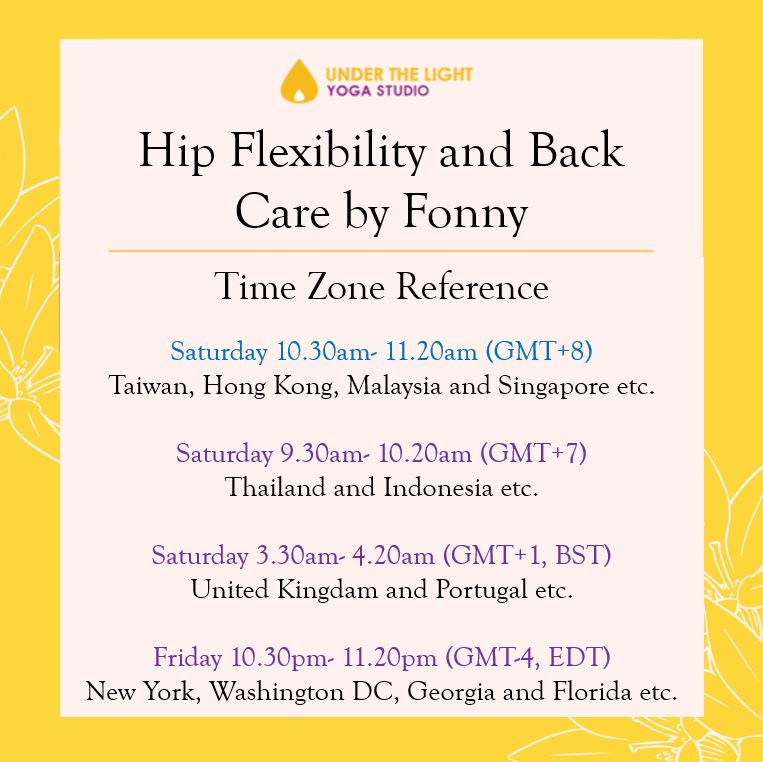 UNDER THE LIGHT
YOGA STUDIO

Hip Flexibility and Back Care by Fonny

Time Zone Reference

Saturday 10.30am- 11.20am (GMT+8)
Taiwan, Hong Kong, Malaysia and Singapore etc.

Saturday 9.30am- 10.20am (GMT+7)
Thailand and Indonesia etc.

Saturday 3.30am- 4.20am (GMT+1, BST)
United Kingdam and Portugal etc.

Friday 10.30pm- 11.20pm (GMT-4, EDT)
New York, Washington DC, Georgia and Florida etc.